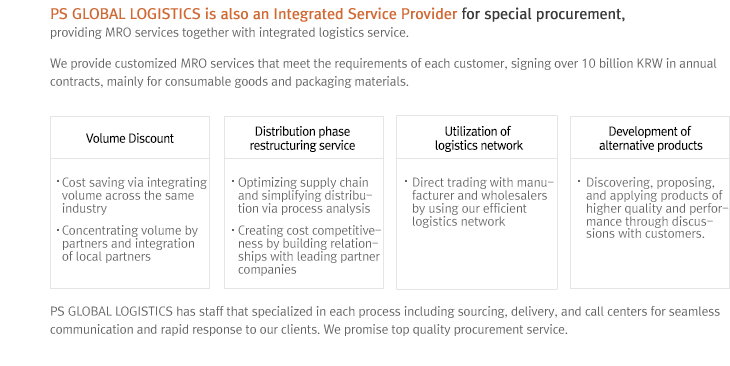 PS GLOBAL LOGISTICS is also an Integrated Service Provider for special procurement, providing MRO services together with integrated logistics service.

We provide customized MRO services that meet the requirements of each customer, signing over 10 billion KRW in annual contracts, mainly for consumable goods and packaging materials.

Volume Discount

· Cost saving via integrating volume across the same industry

· Concentrating volume by partners and integration of local partners

Distribution phase restructuring service

· Optimizing supply chain and simplifying distribution via process analysis

· Creating cost competitiveness by building relationships with leading partner companies

Utilization of logistics network

· Direct trading with manufacturer and wholesalers by using our efficient logistics network

Development of alternative products

· Discovering, proposing, and applying products of higher quality and performance through discussions with customers.

PS GLOBAL LOGISTICS has staff that specialized in each process including sourcing, delivery, and call centers for seamless communication and rapid response to our clients. We promise top quality procurement service.